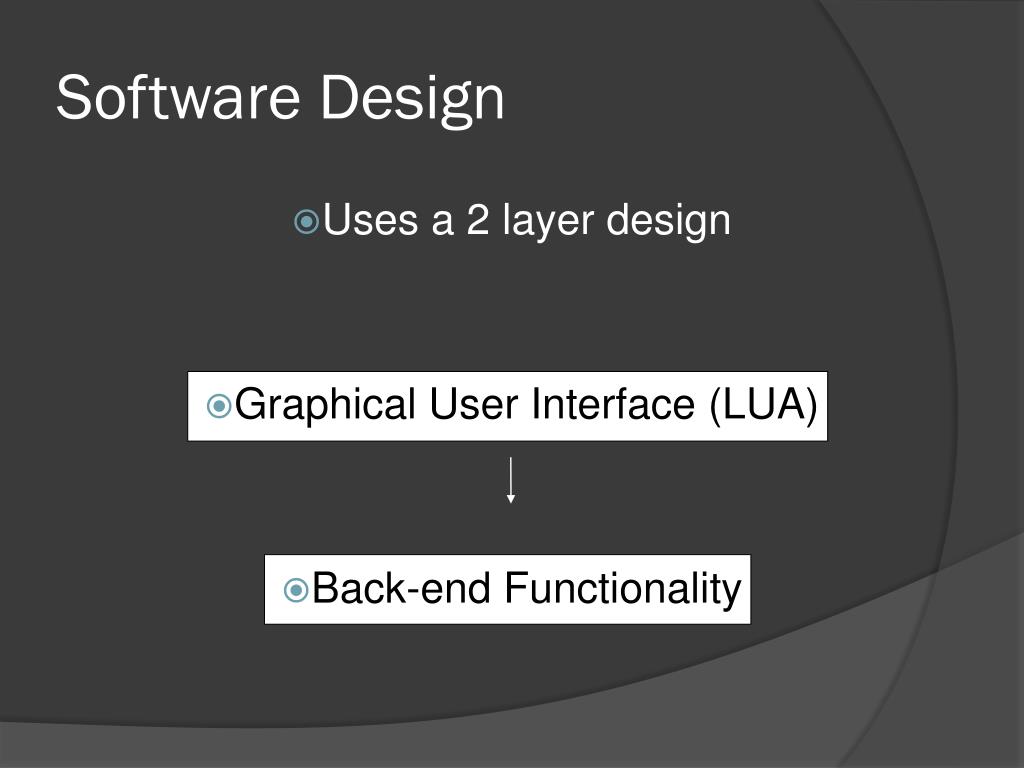 Software Design

Uses a 2 layer design

Graphical User Interface (LUA)

Back-end Functionality